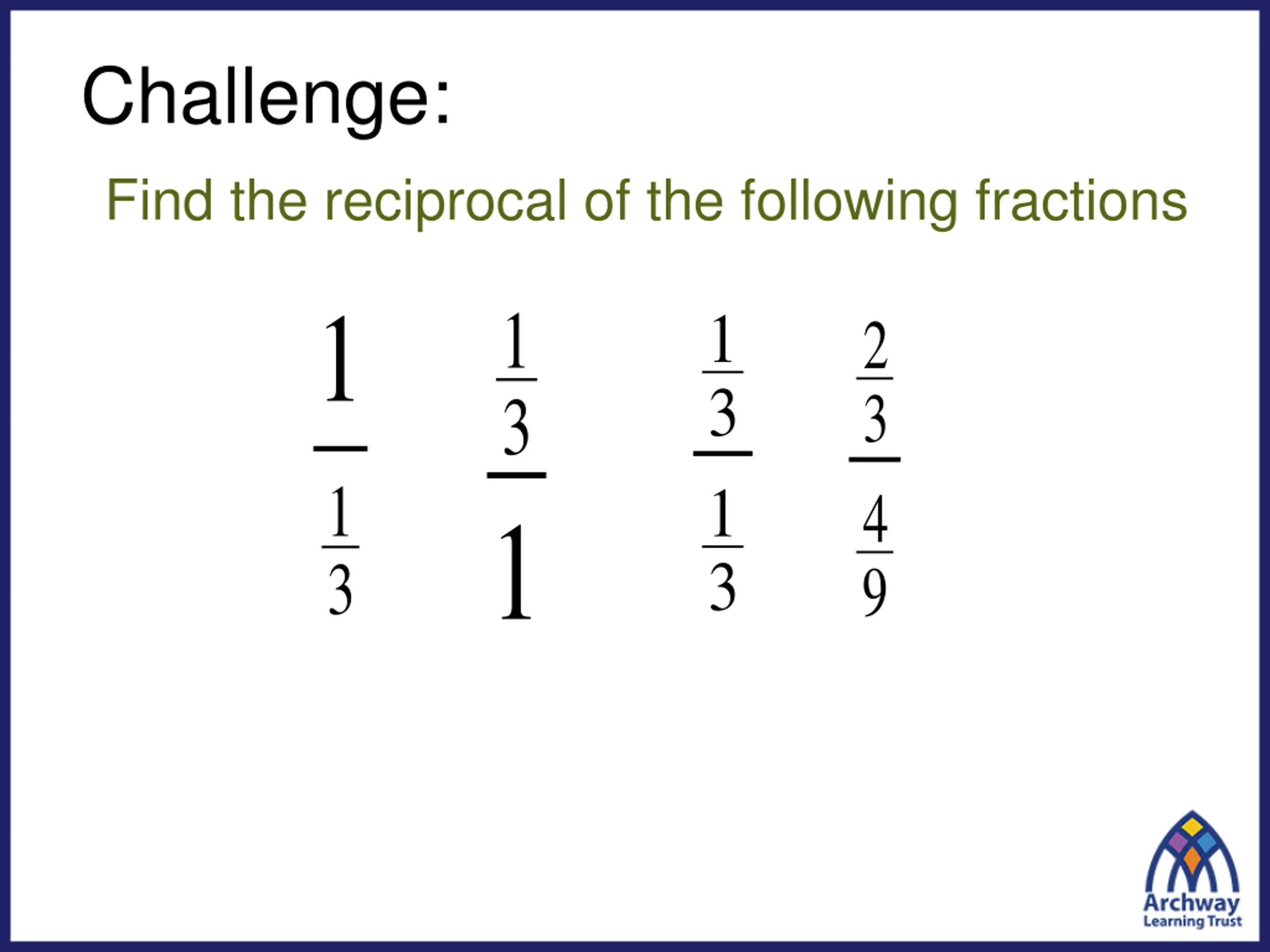 Challenge:

Find the reciprocal of the following fractions

$\frac{1}{\frac{1}{3}}$ $\frac{\frac{1}{3}}{1}$ $\frac{\frac{1}{3}}{\frac{1}{3}}$ $\frac{\frac{2}{3}}{\frac{4}{9}}$

Archway Learning Trust